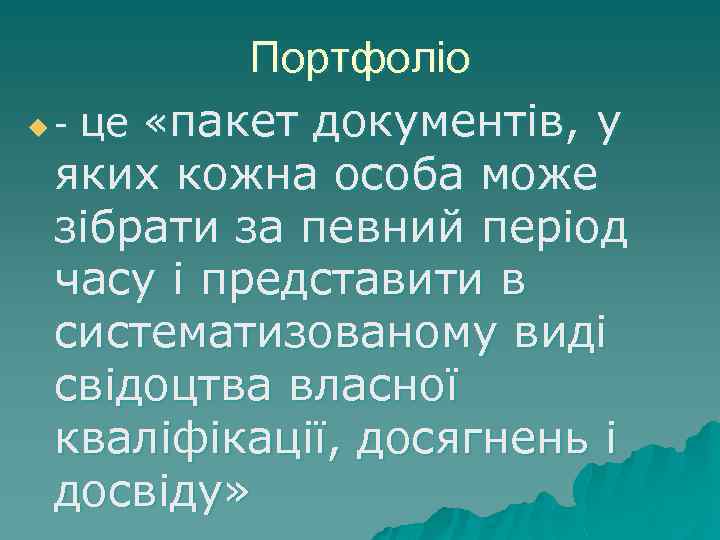 Портфоліо

- це «пакет документів, у яких кожна особа може зібрати за певний період часу і представити в систематизованому виді свідоцтва власної кваліфікації, досягнень і досвіду»